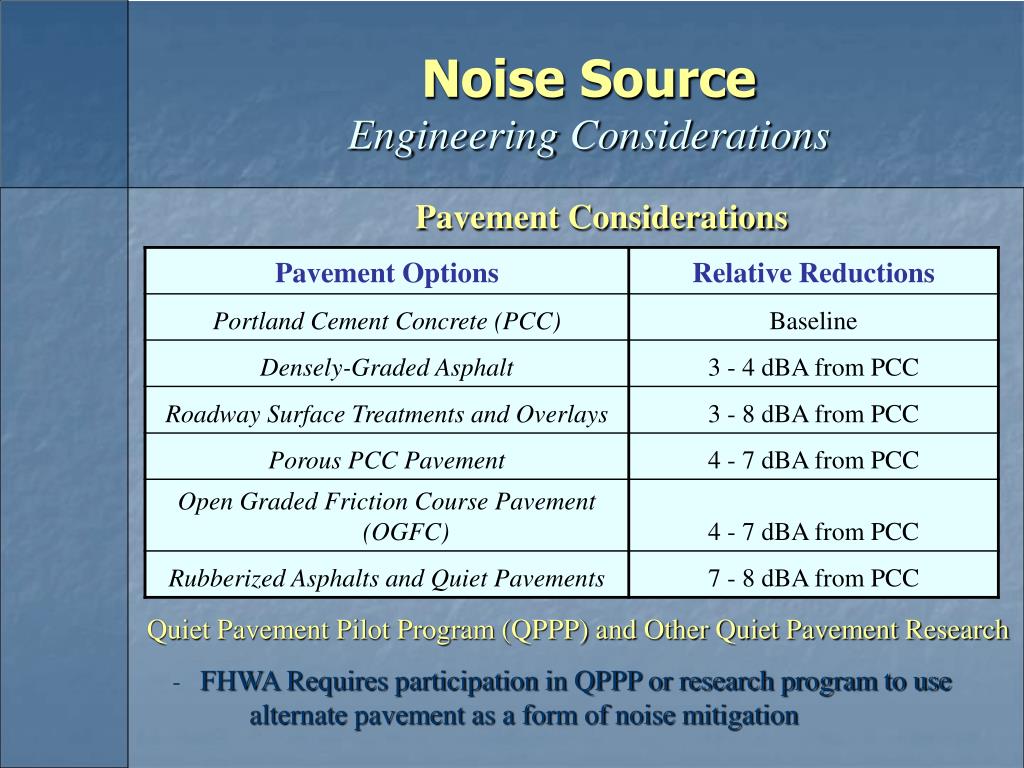 Noise Source
Engineering Considerations

Pavement Considerations

| Pavement Options | Relative Reductions |
|---|---|
| Portland Cement Concrete (PCC) | Baseline |
| Densely-Graded Asphalt | 3 - 4 dBA from PCC |
| Roadway Surface Treatments and Overlays | 3 - 8 dBA from PCC |
| Porous PCC Pavement | 4 - 7 dBA from PCC |
| Open Graded Friction Course Pavement (OGFC) | 4 - 7 dBA from PCC |
| Rubberized Asphalts and Quiet Pavements | 7 - 8 dBA from PCC |

Quiet Pavement Pilot Program (QPPP) and Other Quiet Pavement Research

- FHWA Requires participation in QPPP or research program to use alternate pavement as a form of noise mitigation